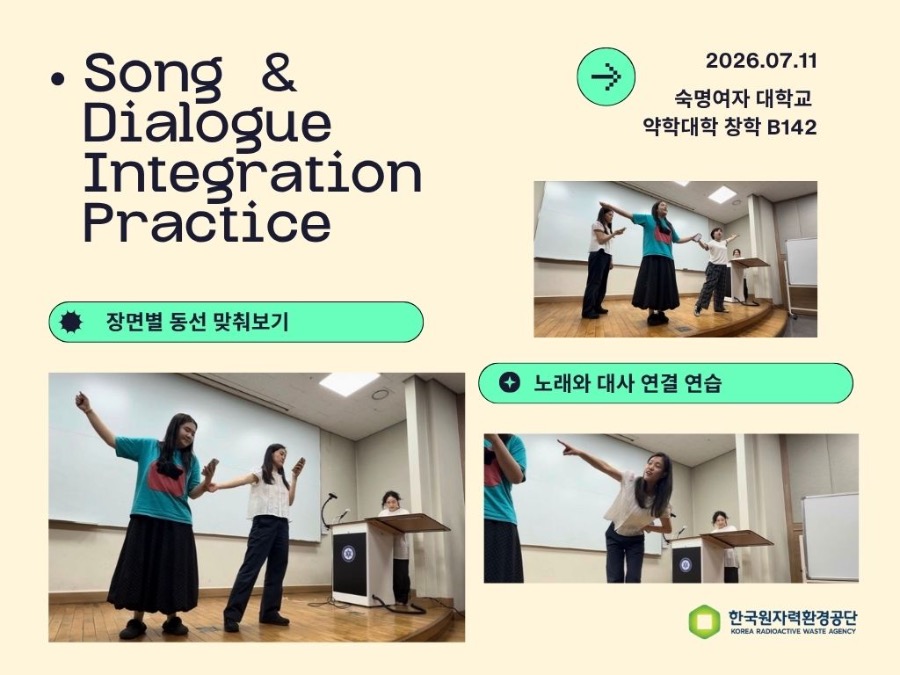 • Song & Dialogue Integration Practice

2026.07.11
숙명여자 대학교
약학대학 창학 B142

장면별 동선 맞춰보기

노래와 대사 연결 연습

한국원자력환경공단
KOREA RADIOACTIVE WASTE AGENCY